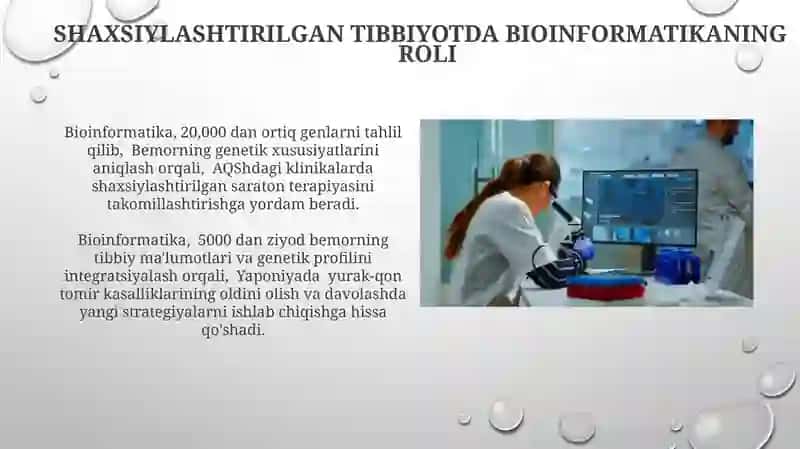 SHAXSIYLASHTIRILGAN TIBBIYOTDA BIOINFORMATIKANING ROLI

Bioinformatika, 20,000 dan ortiq genlarni tahlil qilib, Bemorning genetik xususiyatlarini aniqlash orqali, AQShdagi klinikalarda shaxsiylashtirilgan saraton terapiyasini takomillashtirishga yordam beradi.

Bioinformatika, 5000 dan ziyod bemorning tibbiy ma'lumotlari va genetik profilini integratsiyalash orqali, Yaponiyada yurak-qon tomir kasalliklarining oldini olish va davolashda yangi strategiyalarni ishlab chiqishga hissa qo'shadi.